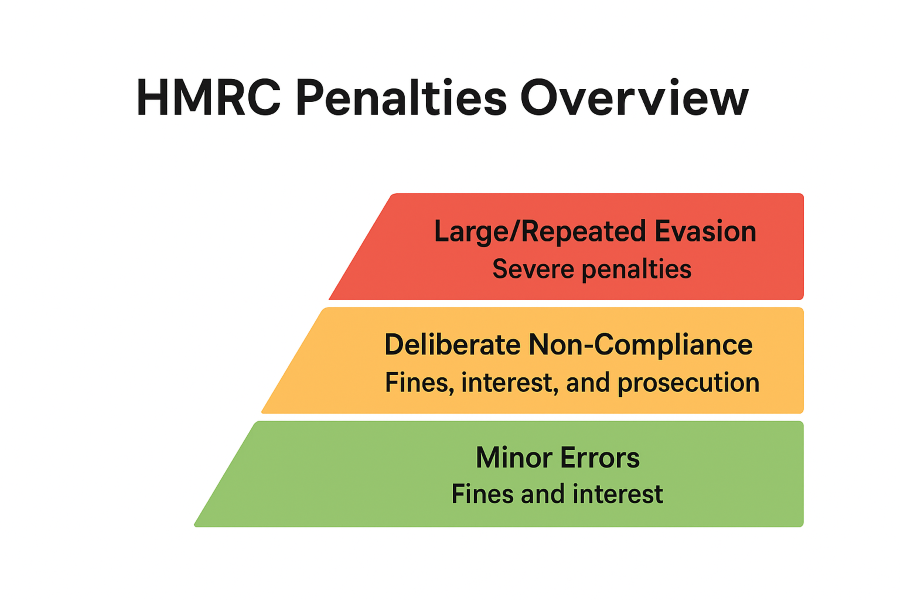 HMRC Penalties Overview

Large/Repeated Evasion
Severe penalties

Deliberate Non-Compliance
Fines, interest, and prosecution

Minor Errors
Fines and interest